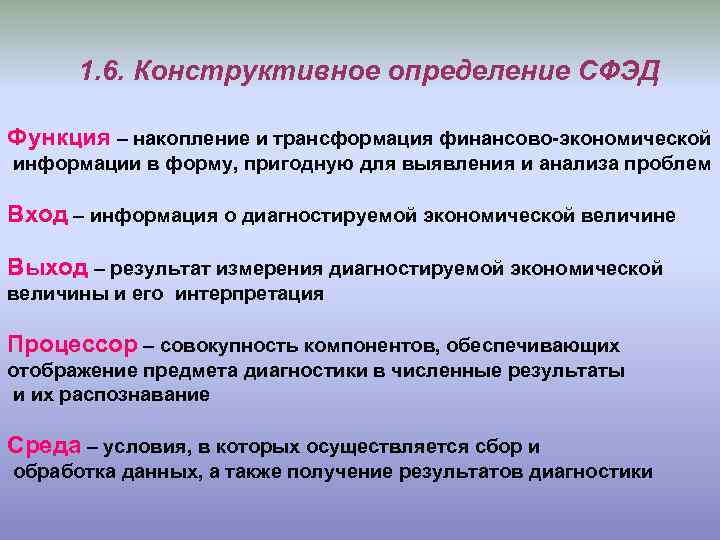 1.6. Конструктивное определение СФЭД

Функция – накопление и трансформация финансово-экономической информации в форму, пригодную для выявления и анализа проблем

Вход – информация о диагностируемой экономической величине

Выход – результат измерения диагностируемой экономической величины и его интерпретация

Процессор – совокупность компонентов, обеспечивающих отображение предмета диагностики в численные результаты и их распознавание

Среда – условия, в которых осуществляется сбор и обработка данных, а также получение результатов диагностики